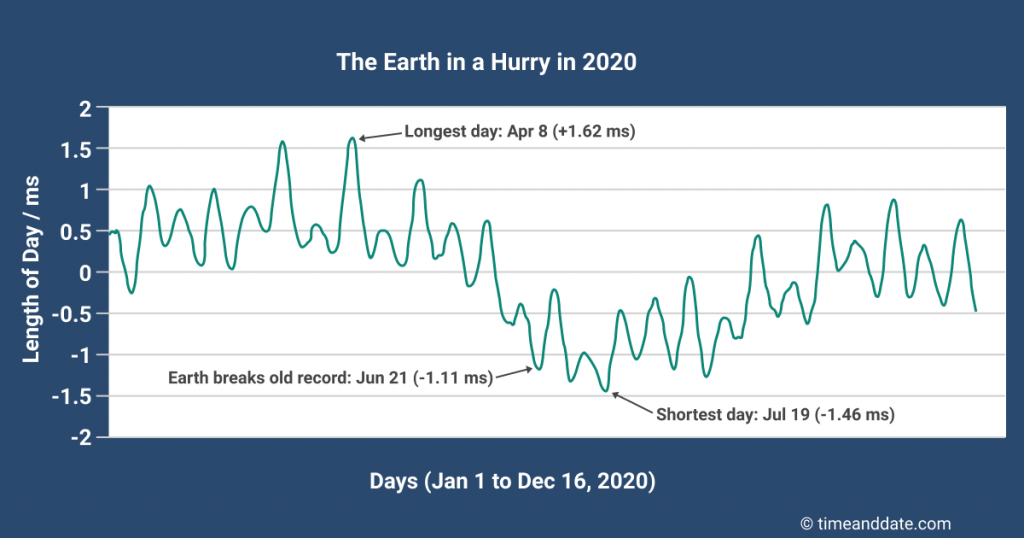 The Earth in a Hurry in 2020

Length of Day / ms

2
1.5
1
0.5
0
-0.5
-1
-1.5
-2

Longest day: Apr 8 (+1.62 ms)

Earth breaks old record: Jun 21 (-1.11 ms)

Shortest day: Jul 19 (-1.46 ms)

Days (Jan 1 to Dec 16, 2020)

© timeanddate.com